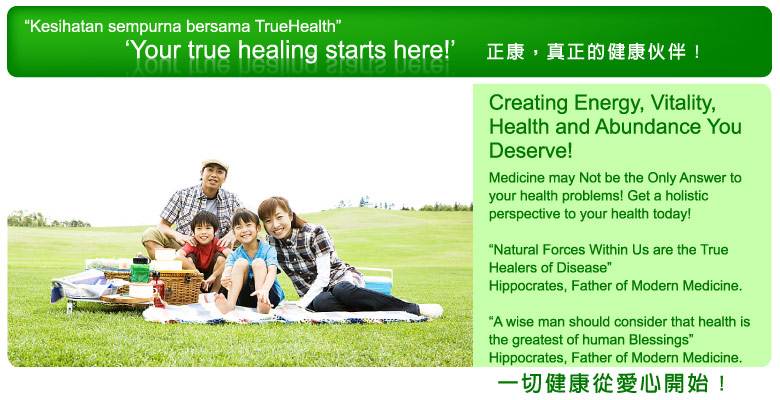 “Kesihatan sempurna bersama TrueHealth”
‘Your true healing starts here!’ 正康，真正的健康伙伴！

Creating Energy, Vitality, Health and Abundance You Deserve!

Medicine may Not be the Only Answer to your health problems! Get a holistic perspective to your health today!

“Natural Forces Within Us are the True Healers of Disease”
Hippocrates, Father of Modern Medicine.

“A wise man should consider that health is the greatest of human Blessings”
Hippocrates, Father of Modern Medicine.

一切健康從愛心開始！